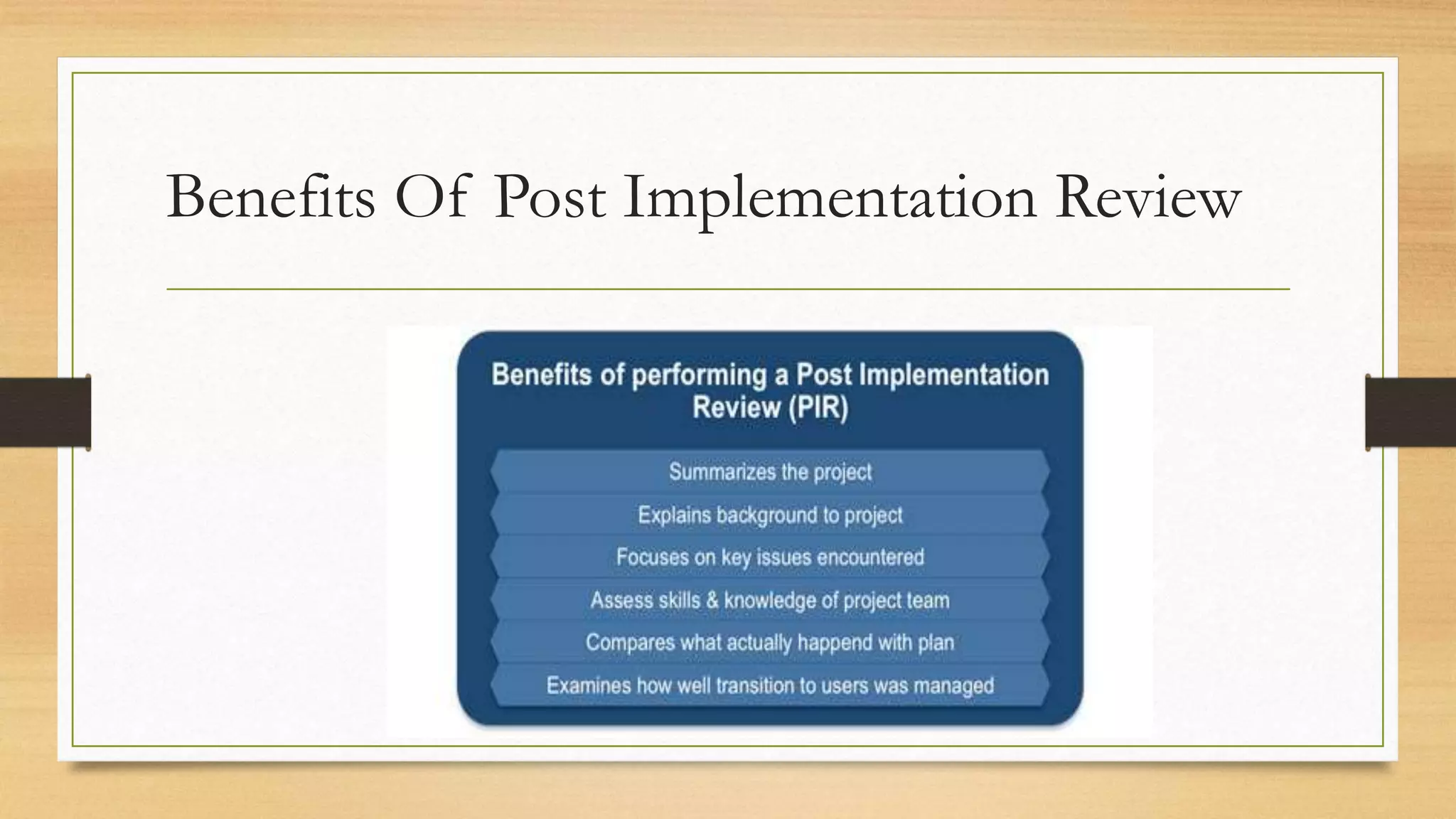 Benefits Of Post Implementation Review

Benefits of performing a Post Implementation Review (PIR)

Summarizes the project

Explains background to project

Focuses on key issues encountered

Assess skills & knowledge of project team

Compares what actually happend with plan

Examines how well transition to users was managed